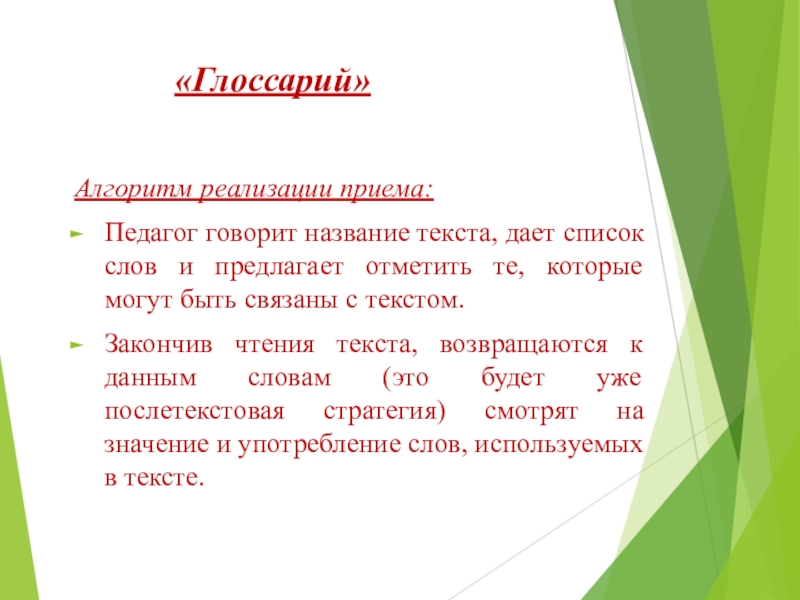 «Глоссарий»

Алгоритм реализации приема:

Педагог говорит название текста, дает список слов и предлагает отметить те, которые могут быть связаны с текстом.

Закончив чтения текста, возвращаются к данным словам (это будет уже послетекстовая стратегия) смотрят на значение и употребление слов, используемых в тексте.